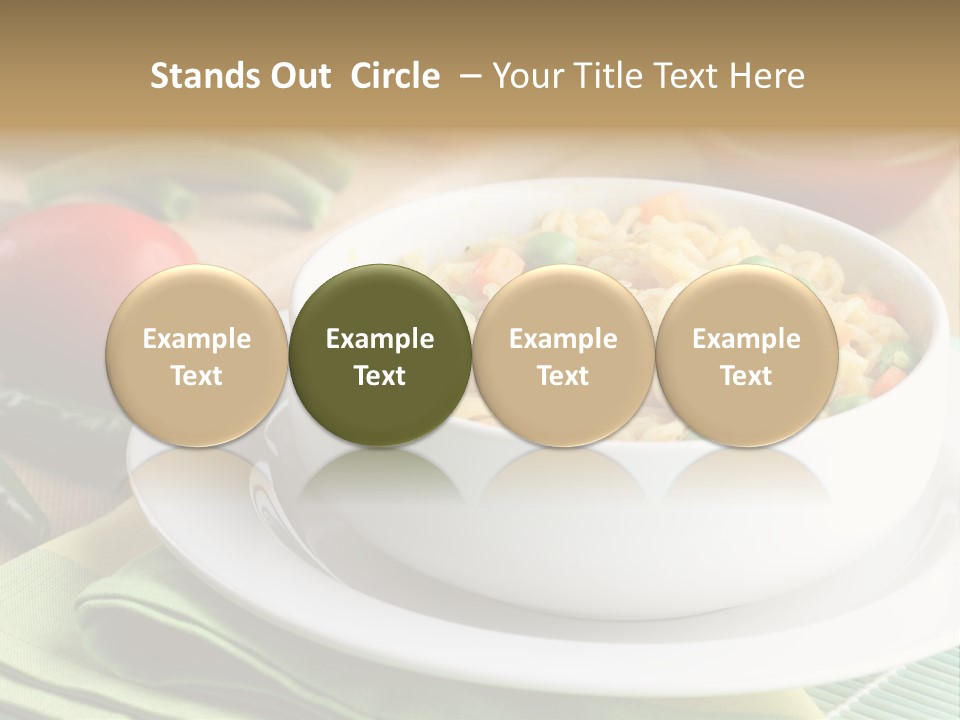 Stands Out Circle – Your Title Text Here

Example Text

Example Text

Example Text

Example Text